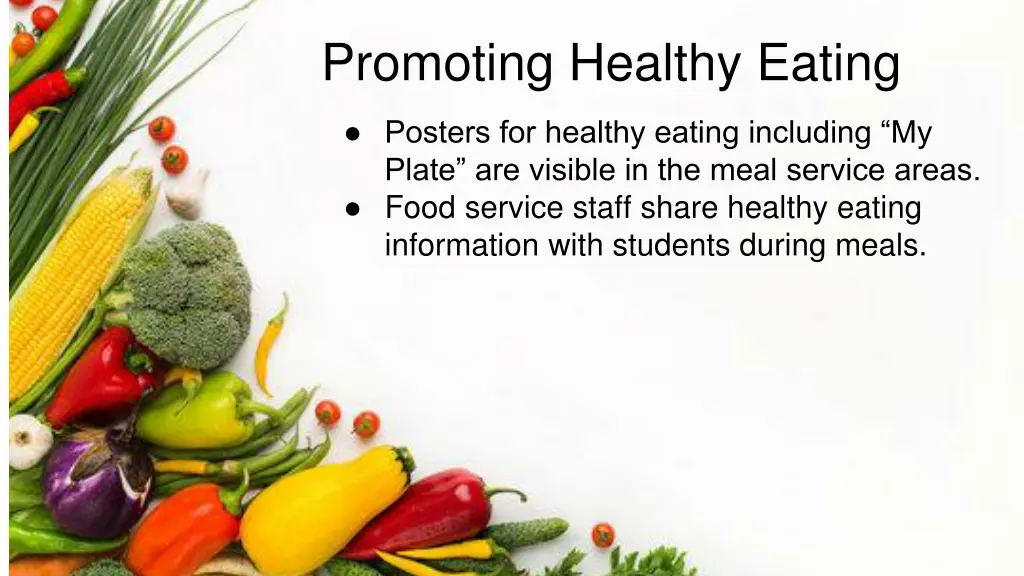 Promoting Healthy Eating

● Posters for healthy eating including “My Plate” are visible in the meal service areas.
● Food service staff share healthy eating information with students during meals.